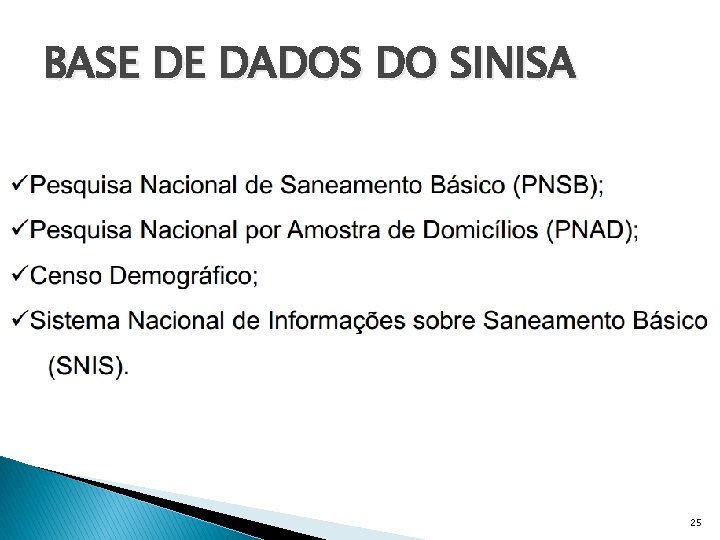 BASE DE DADOS DO SINISA

✓Pesquisa Nacional de Saneamento Básico (PNSB);

✓Pesquisa Nacional por Amostra de Domicílios (PNAD);

✓Censo Demográfico;

✓Sistema Nacional de Informações sobre Saneamento Básico (SNIS).

25